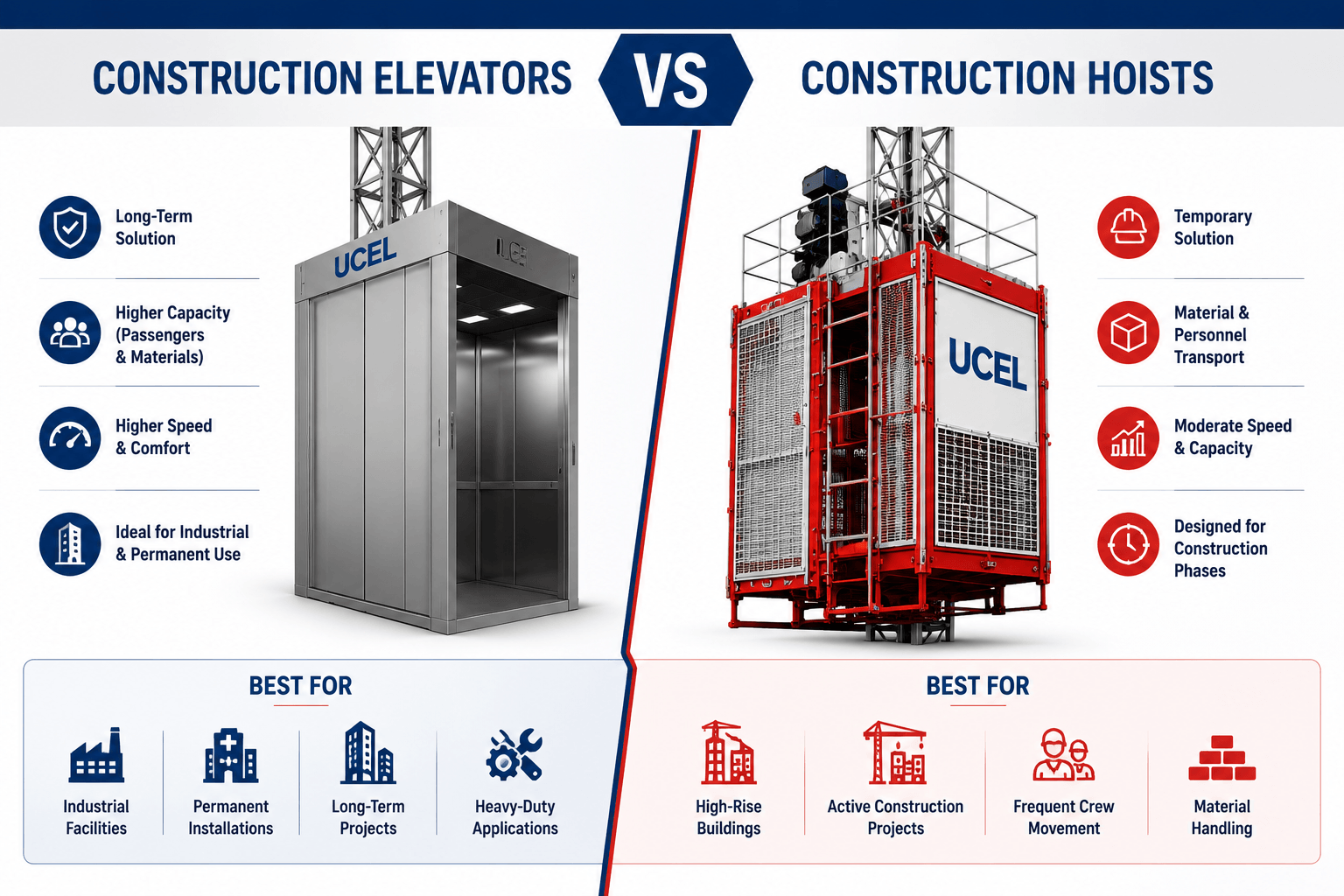 CONSTRUCTION ELEVATORS VS CONSTRUCTION HOISTS

Long-Term Solution

Higher Capacity (Passengers & Materials)

Higher Speed & Comfort

Ideal for Industrial & Permanent Use

UCEL

UCEL

UCEL

Temporary Solution

Material & Personnel Transport

Moderate Speed & Capacity

Designed for Construction Phases

BEST FOR

Industrial Facilities

Permanent Installations

Long-Term Projects

Heavy-Duty Applications

BEST FOR

High-Rise Buildings

Active Construction Projects

Frequent Crew Movement

Material Handling